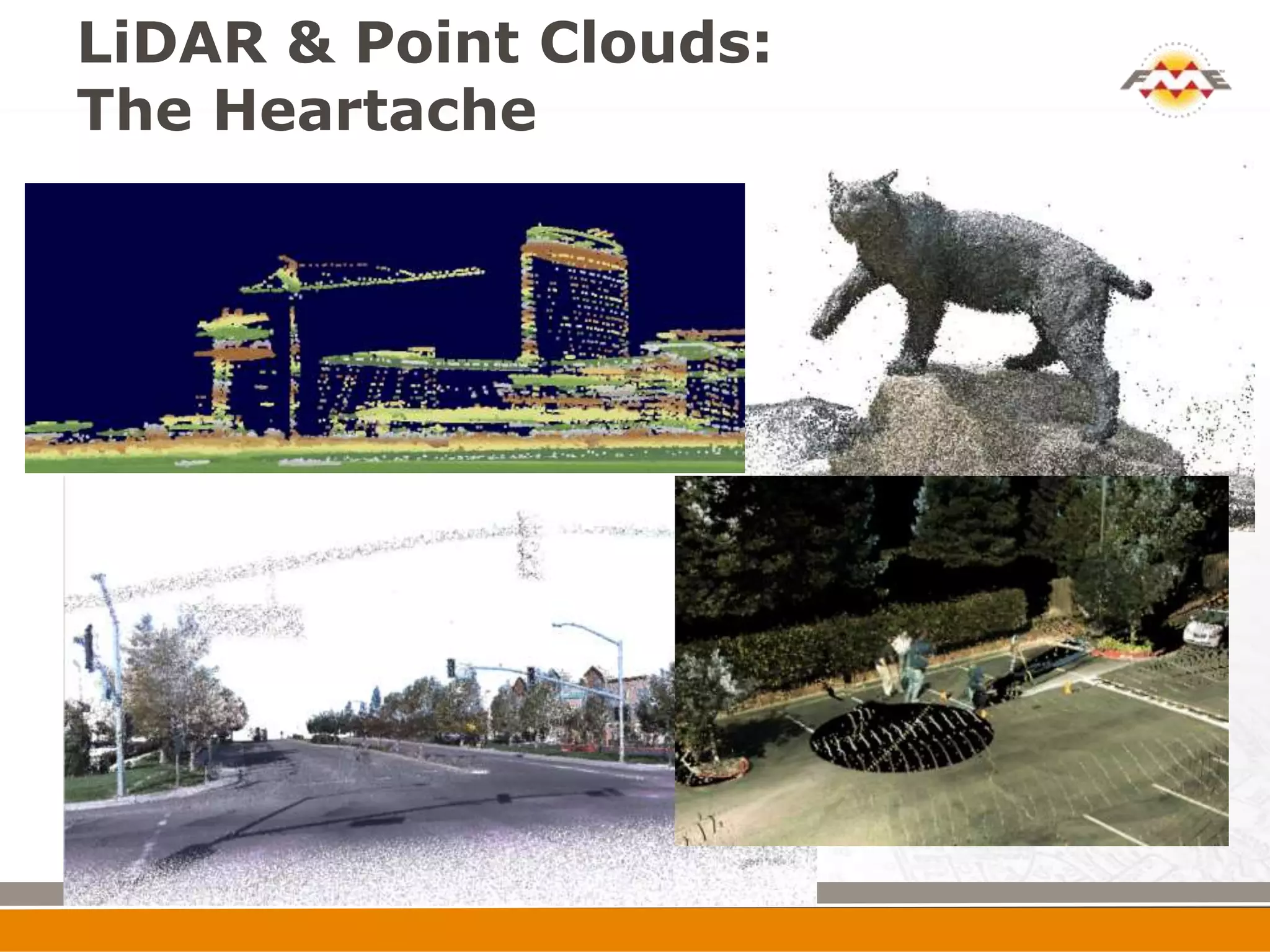 LiDAR & Point Clouds:
The Heartache

FME